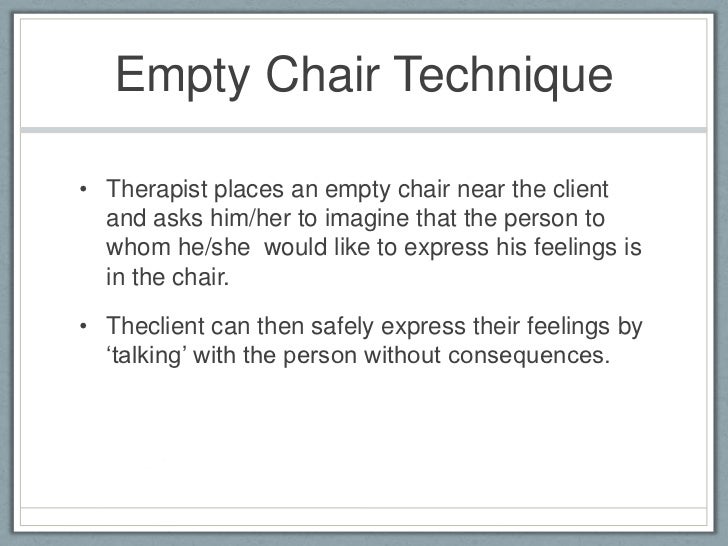 Empty Chair Technique

• Therapist places an empty chair near the client and asks him/her to imagine that the person to whom he/she would like to express his feelings is in the chair.

• Theclient can then safely express their feelings by ‘talking’ with the person without consequences.